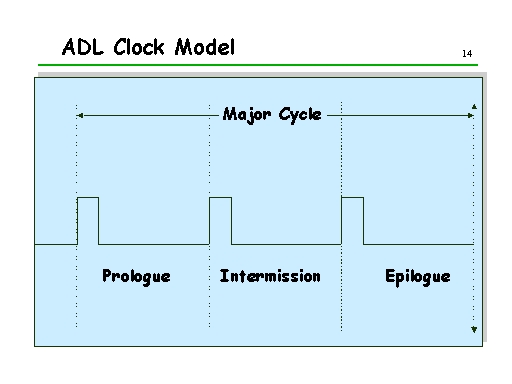 ADL Clock Model

14

Major Cycle

Prologue

Intermission

Epilogue